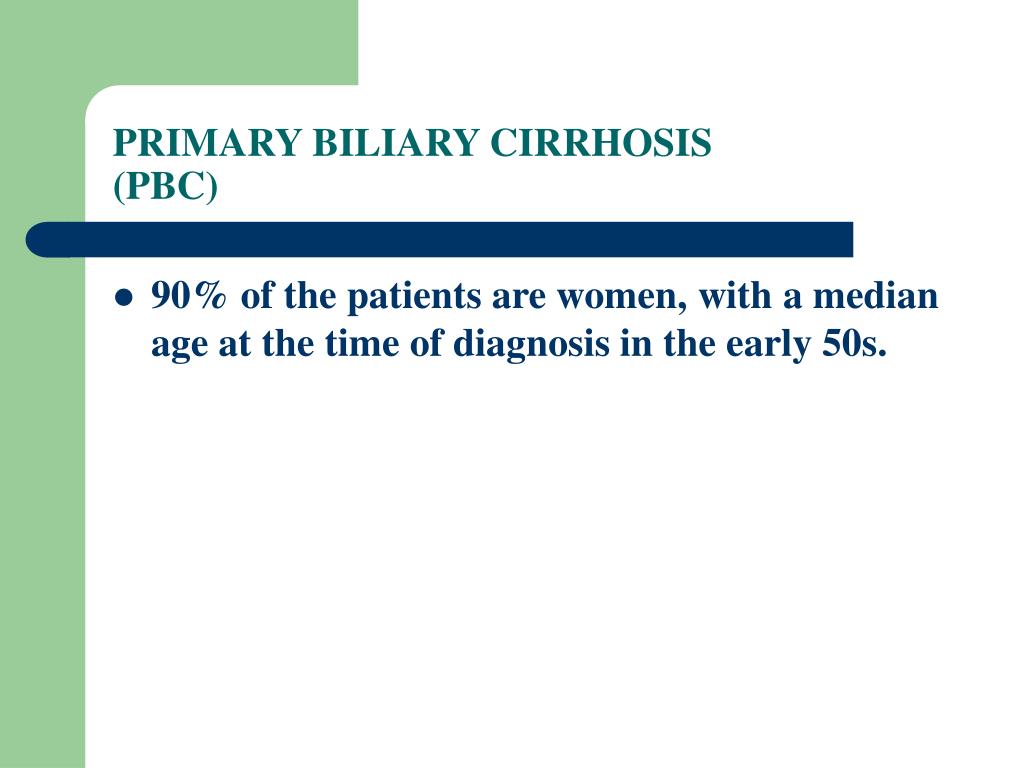 PRIMARY BILIARY CIRRHOSIS
(PBC)

● 90% of the patients are women, with a median age at the time of diagnosis in the early 50s.